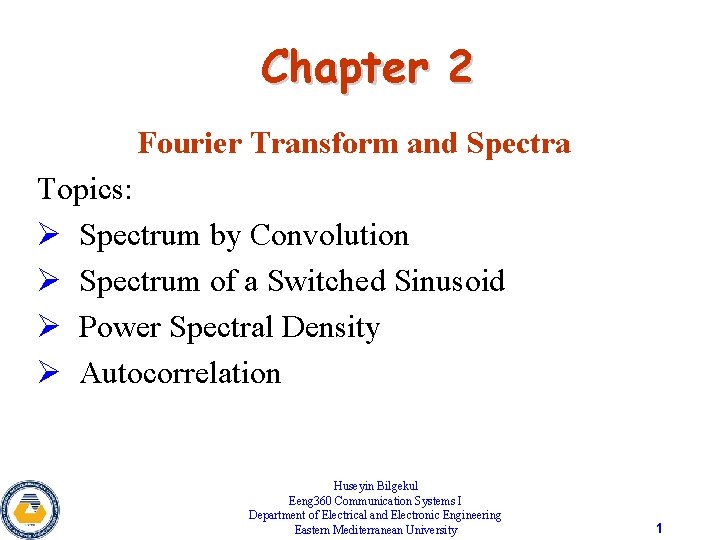 Chapter 2

Fourier Transform and Spectra

Topics:

➢ Spectrum by Convolution
➢ Spectrum of a Switched Sinusoid
➢ Power Spectral Density
➢ Autocorrelation

Huseyin Bilgekul
Eeng360 Communication Systems I
Department of Electrical and Electronic Engineering
Eastern Mediterranean University

1